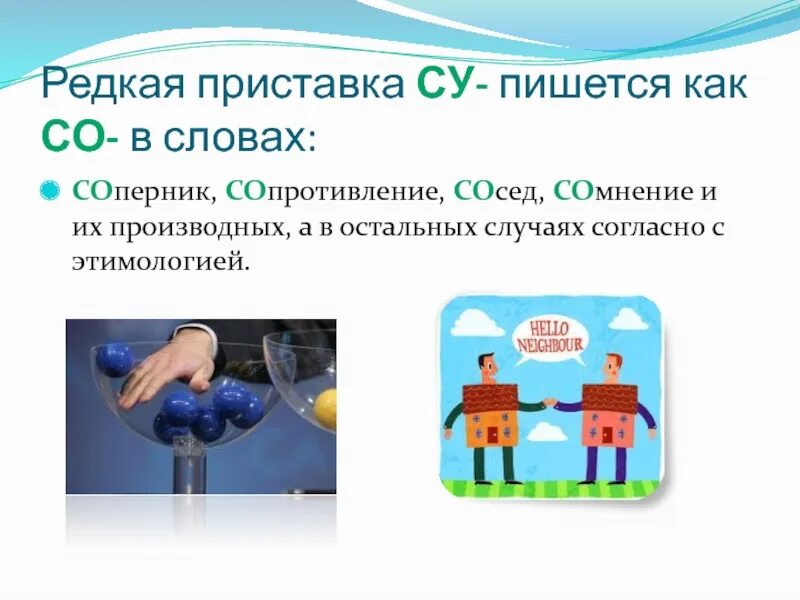 Редкая приставка СУ- пишется как СО- в словах:

СОперник, СОпротивление, СОсед, СОмнение и их производных, а в остальных случаях согласно с этимологией.

HELLO NEIGHBOUR